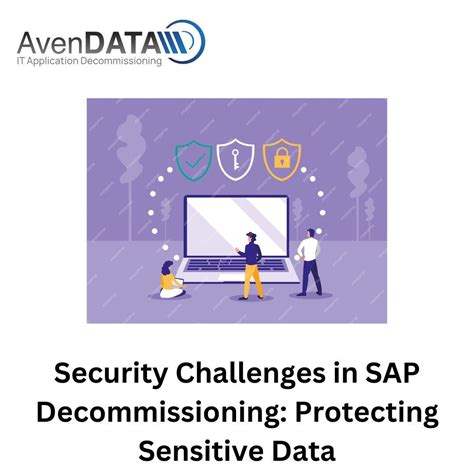 AvenDATA
IT Application Decommissioning

Security Challenges in SAP Decommissioning: Protecting Sensitive Data